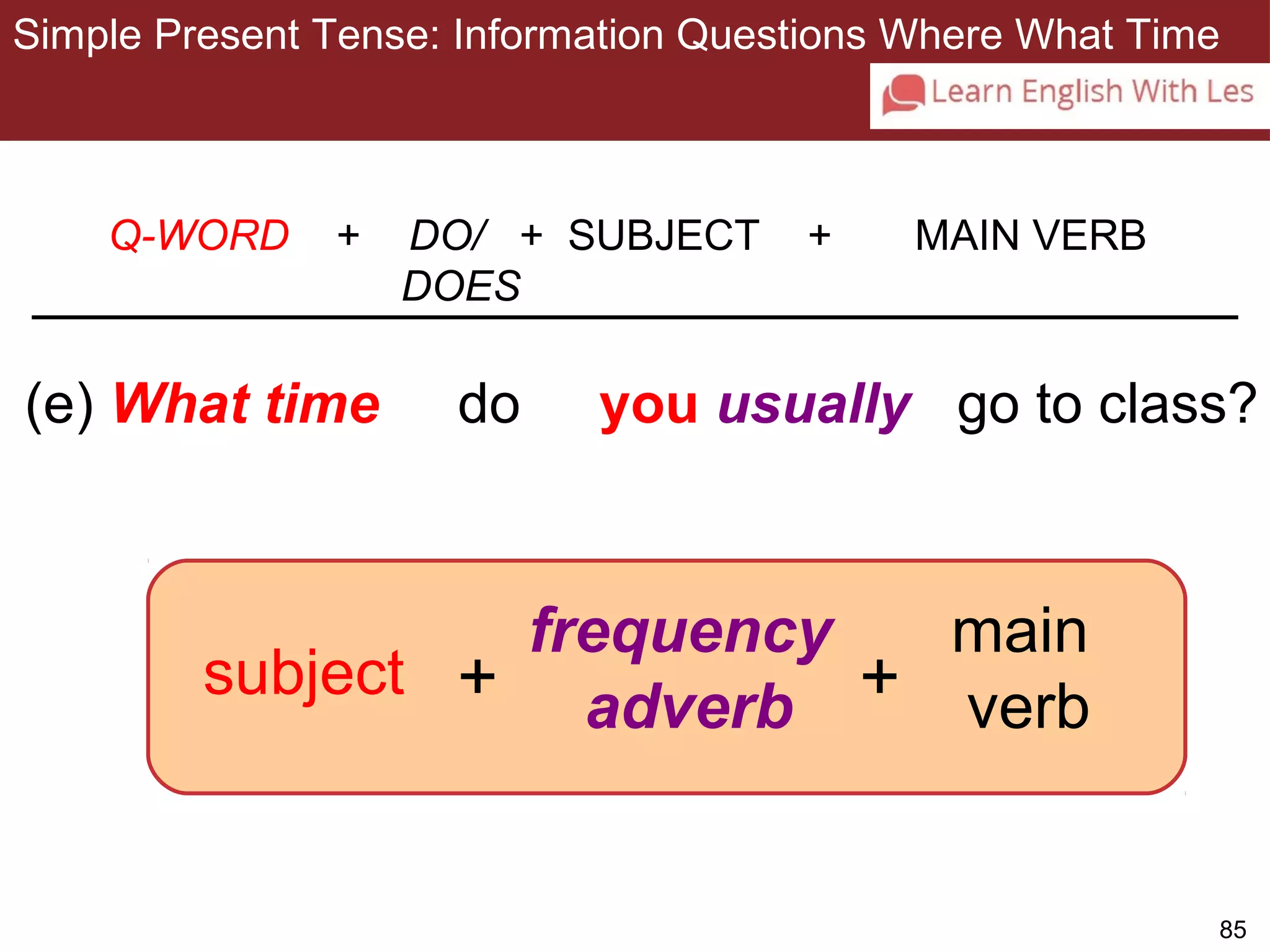 Simple Present Tense: Information Questions Where What Time

Learn English With Les

Q-WORD + DO/ DOES + SUBJECT + MAIN VERB

(e) What time do you usually go to class?

subject + frequency adverb + main verb

85